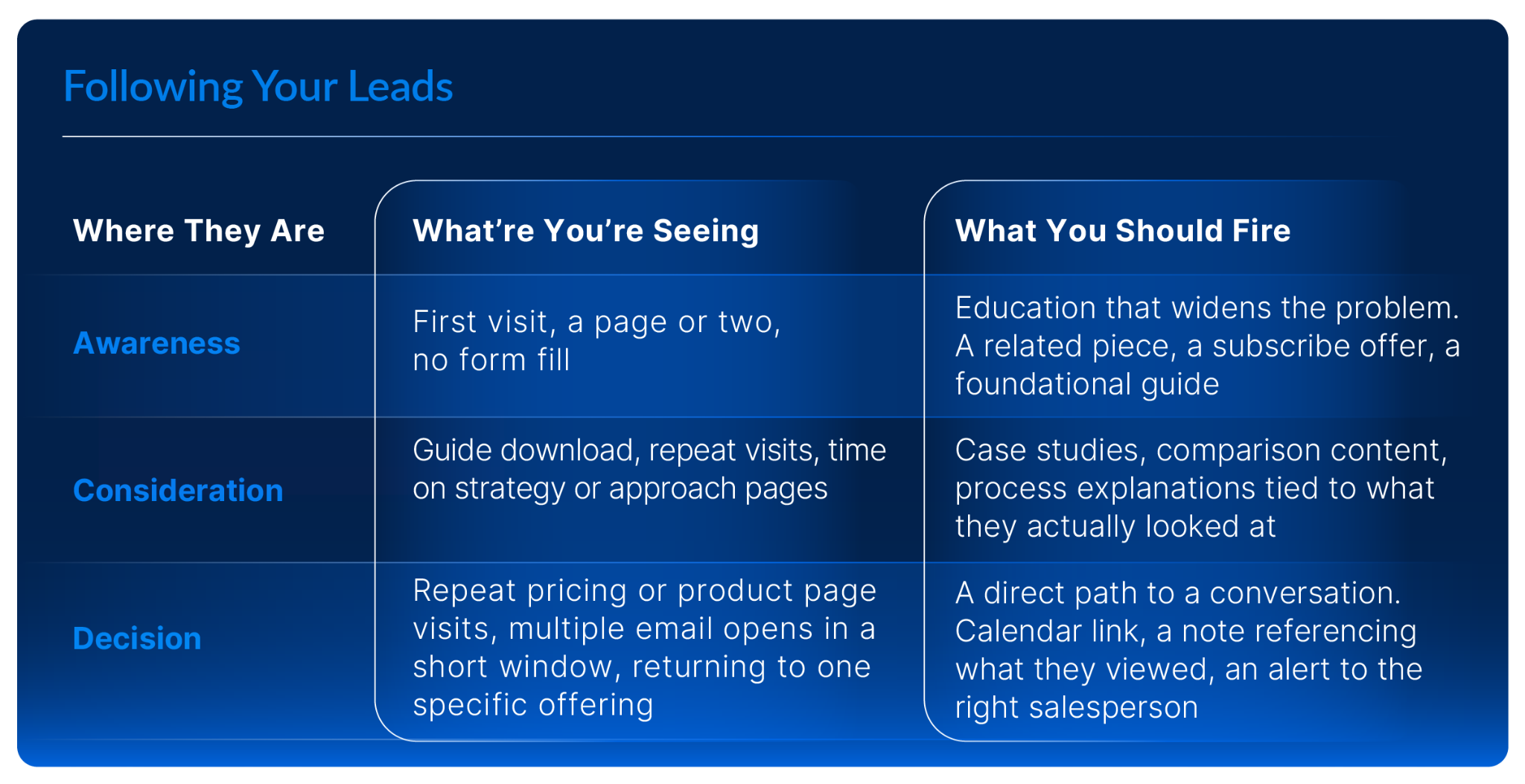 Following Your Leads

| Where They Are | What’re You’re Seeing | What You Should Fire |
|---|---|---|
| Awareness | First visit, a page or two, no form fill | Education that widens the problem. A related piece, a subscribe offer, a foundational guide |
| Consideration | Guide download, repeat visits, time on strategy or approach pages | Case studies, comparison content, process explanations tied to what they actually looked at |
| Decision | Repeat pricing or product page visits, multiple email opens in a short window, returning to one specific offering | A direct path to a conversation. Calendar link, a note referencing what they viewed, an alert to the right salesperson |